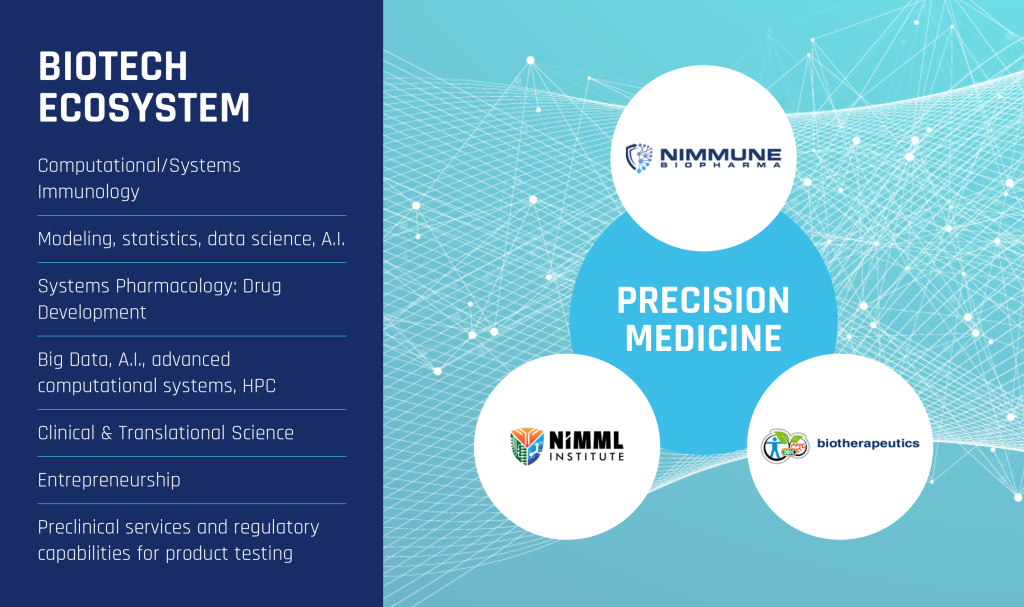 BIOTECH ECOSYSTEM

Computational/Systems Immunology

Modeling, statistics, data science, A.I.

Systems Pharmacology: Drug Development

Big Data, A.I., advanced computational systems, HPC

Clinical & Translational Science

Entrepreneurship

Preclinical services and regulatory capabilities for product testing

NIMMUNE BIOPHARMA

PRECISION MEDICINE

NIMML INSTITUTE

biotherapeutics